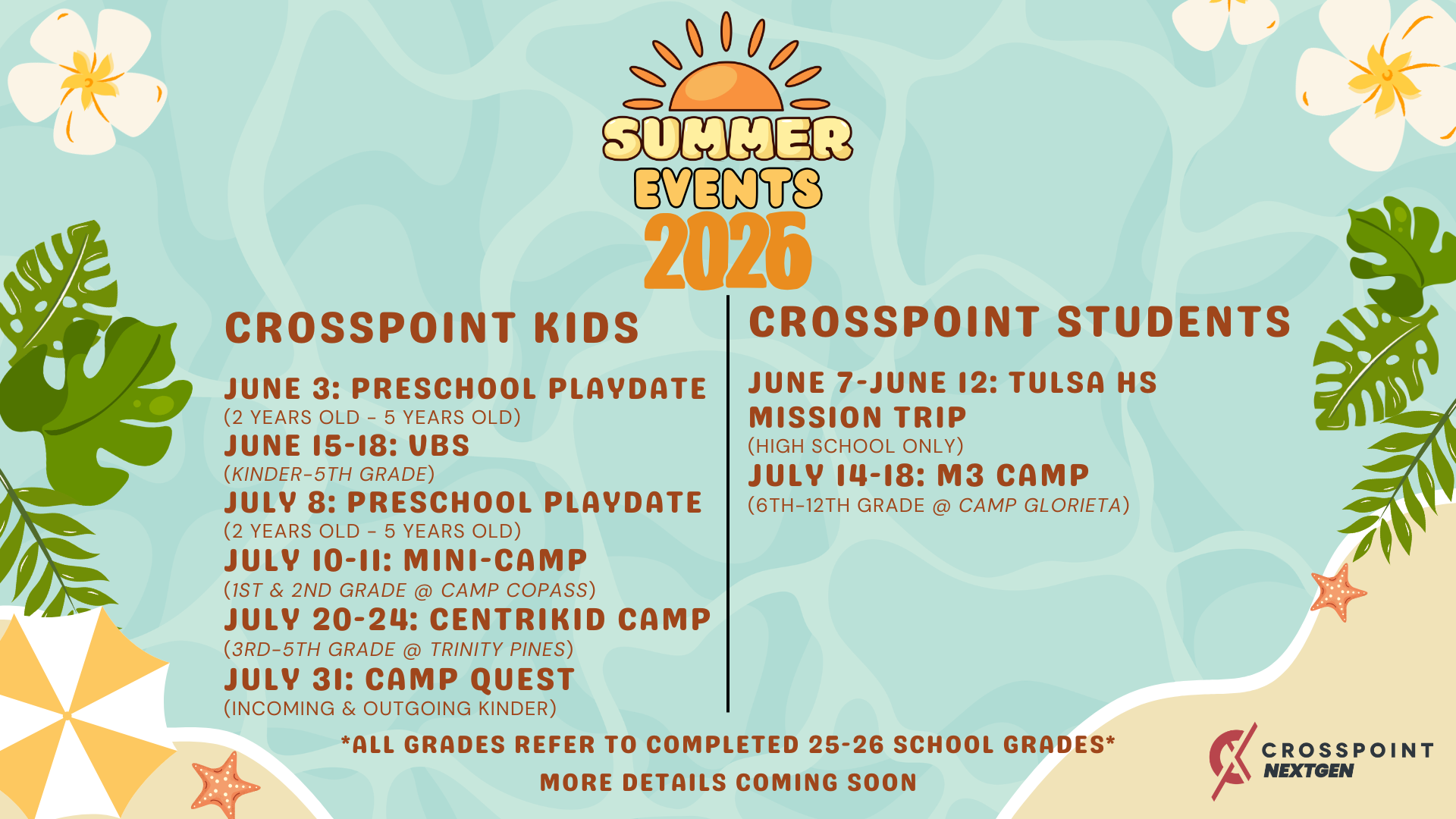 SUMMER EVENTS 2026

CROSSPOINT KIDS

JUNE 3: PRESCHOOL PLAYDATE
(2 YEARS OLD - 5 YEARS OLD)
JUNE 15-18: VBS
(KINDER-5TH GRADE)
JULY 8: PRESCHOOL PLAYDATE
(2 YEARS OLD - 5 YEARS OLD)
JULY 10-11: MINI-CAMP
(1ST & 2ND GRADE @ CAMP COPASS)
JULY 20-24: CENTRIKID CAMP
(3RD-5TH GRADE @ TRINITY PINES)
JULY 31: CAMP QUEST
(INCOMING & OUTGOING KINDER)

CROSSPOINT STUDENTS

JUNE 7-JUNE 12: TULSA HS MISSION TRIP
(HIGH SCHOOL ONLY)
JULY 14-18: M3 CAMP
(6TH-12TH GRADE @ CAMP GLORIETA)

*ALL GRADES REFER TO COMPLETED 25-26 SCHOOL GRADES*
MORE DETAILS COMING SOON

CROSSPOINT NEXTGEN